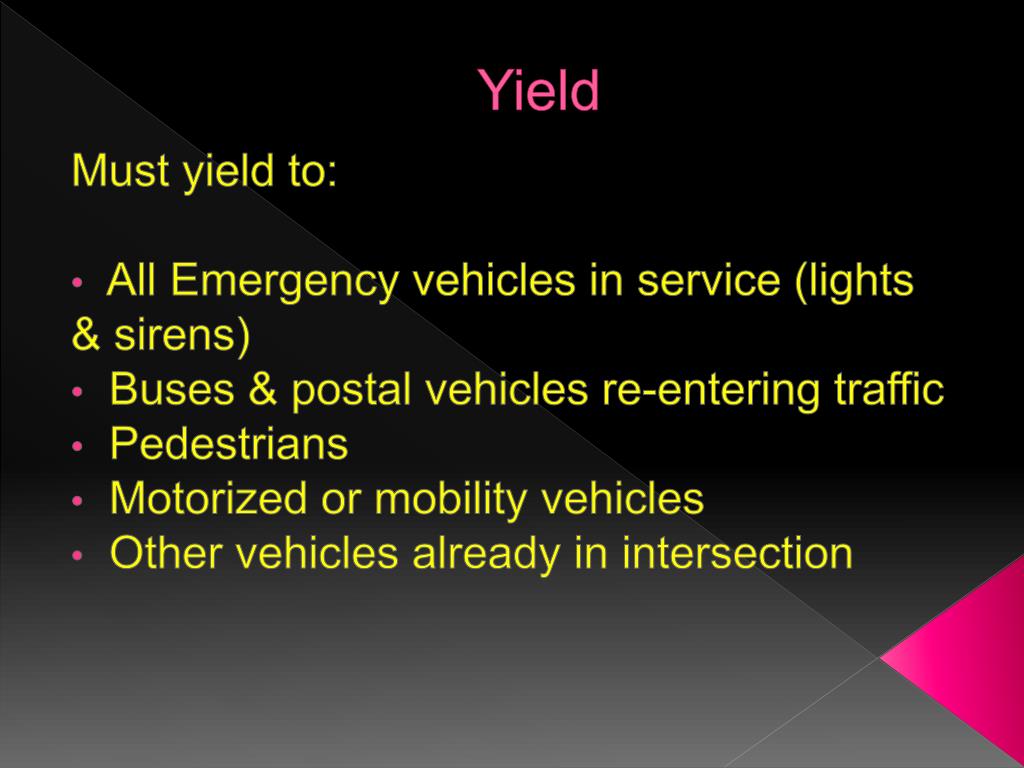 Yield

Must yield to:

• All Emergency vehicles in service (lights & sirens)
• Buses & postal vehicles re-entering traffic
• Pedestrians
• Motorized or mobility vehicles
• Other vehicles already in intersection